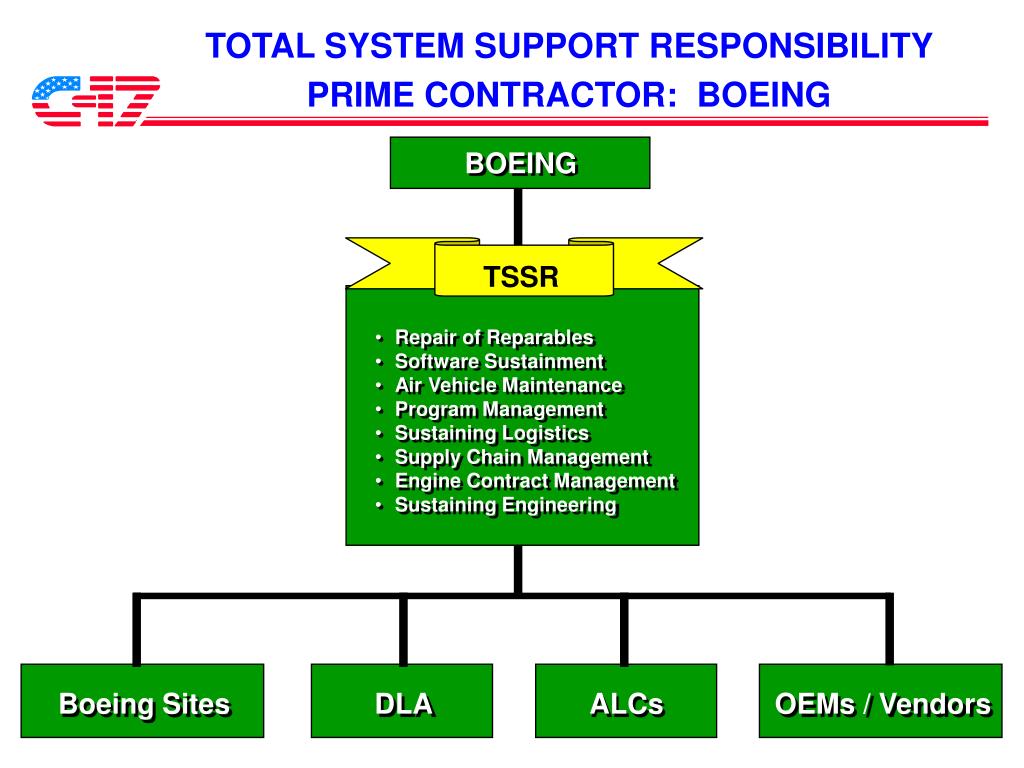 C-17

TOTAL SYSTEM SUPPORT RESPONSIBILITY
PRIME CONTRACTOR: BOEING

BOEING

TSSR

• Repair of Reparables
• Software Sustainment
• Air Vehicle Maintenance
• Program Management
• Sustaining Logistics
• Supply Chain Management
• Engine Contract Management
• Sustaining Engineering

Boeing Sites

DLA

ALCs

OEMs / Vendors